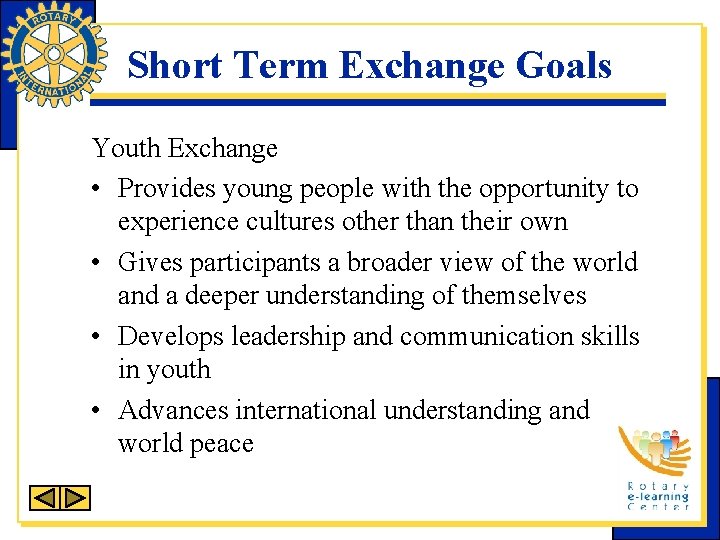 ROTARY INTERNATIONAL

Short Term Exchange Goals

Youth Exchange

• Provides young people with the opportunity to experience cultures other than their own

• Gives participants a broader view of the world and a deeper understanding of themselves

• Develops leadership and communication skills in youth

• Advances international understanding and world peace

Rotary e-learning Center